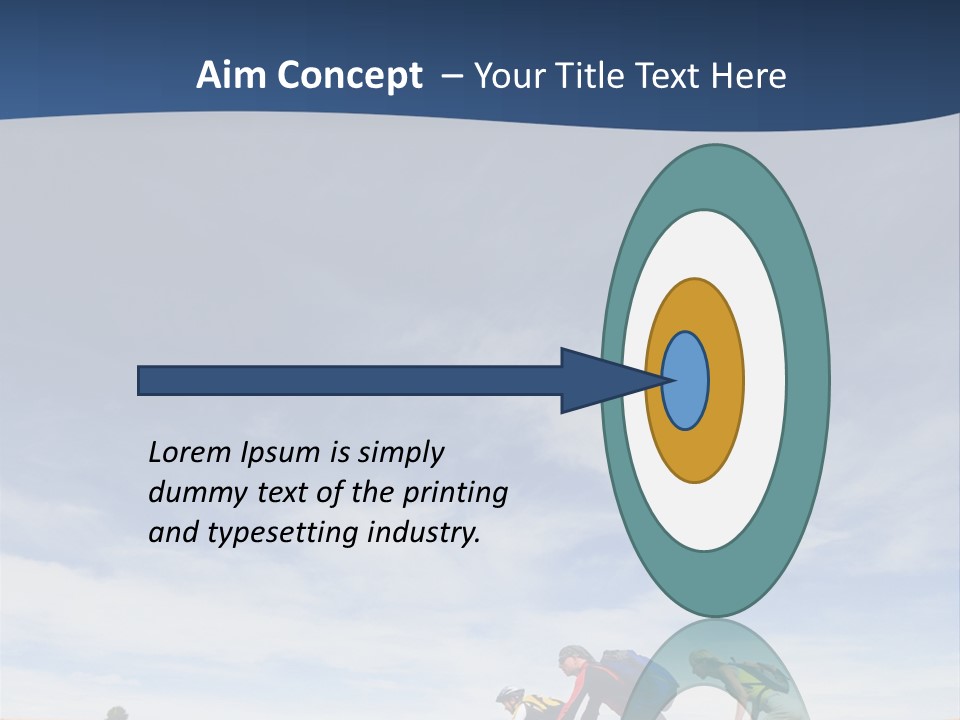 Aim Concept – Your Title Text Here

Lorem Ipsum is simply dummy text of the printing and typesetting industry.